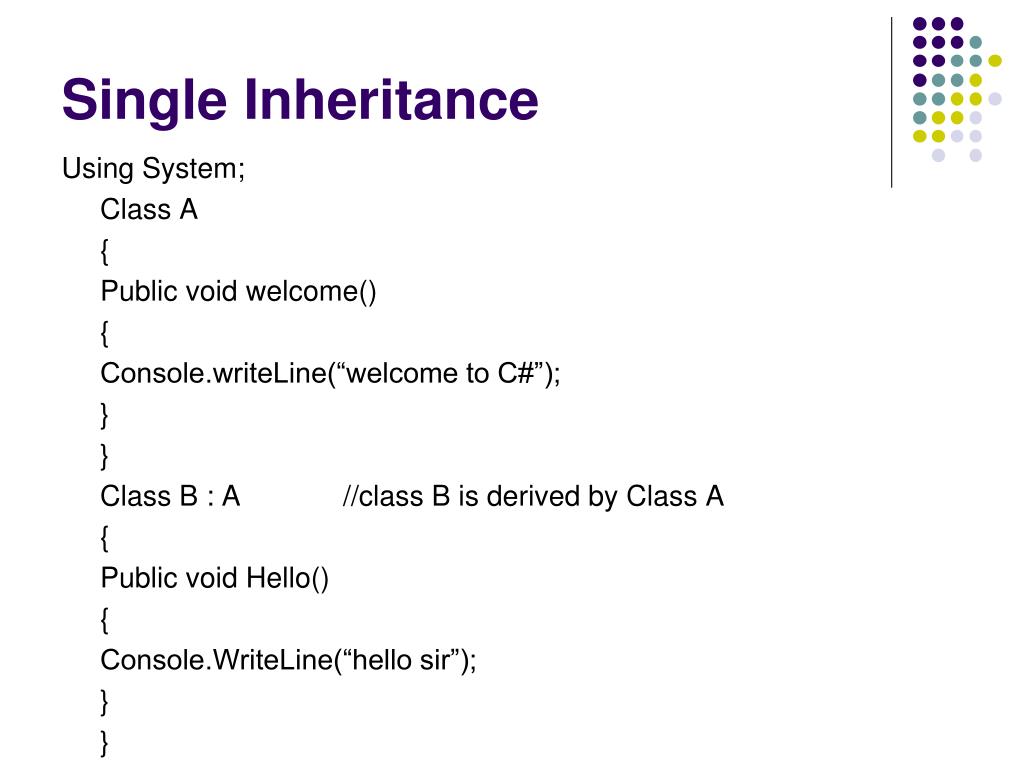 Single Inheritance

Using System;

Class A

{

Public void welcome()

{

Console.writeLine(“welcome to C#”);

}

}

Class B : A //class B is derived by Class A

{

Public void Hello()

{

Console.WriteLine(“hello sir”);

}

}